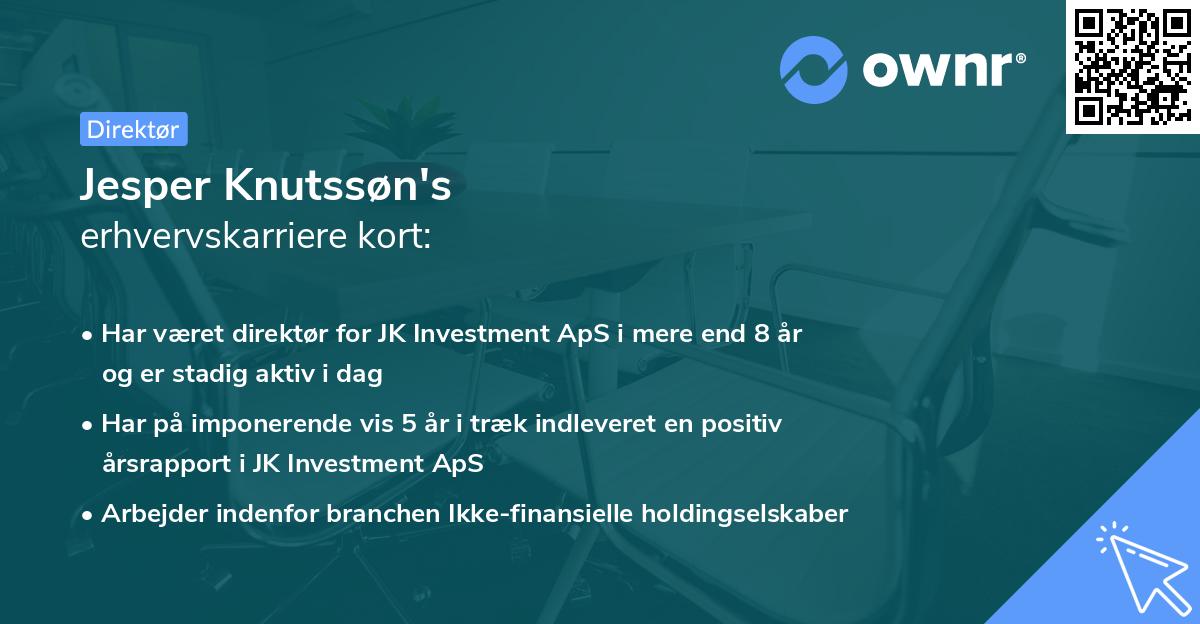 ownr®

Direktør

Jesper Knutssøn's
erhvervskarriere kort:

• Har været direktør for JK Investment ApS i mere end 8 år og er stadig aktiv i dag

• Har på imponerende vis 5 år i træk indleveret en positiv årsrapport i JK Investment ApS

• Arbejder indenfor branchen Ikke-finansielle holdingselskaber